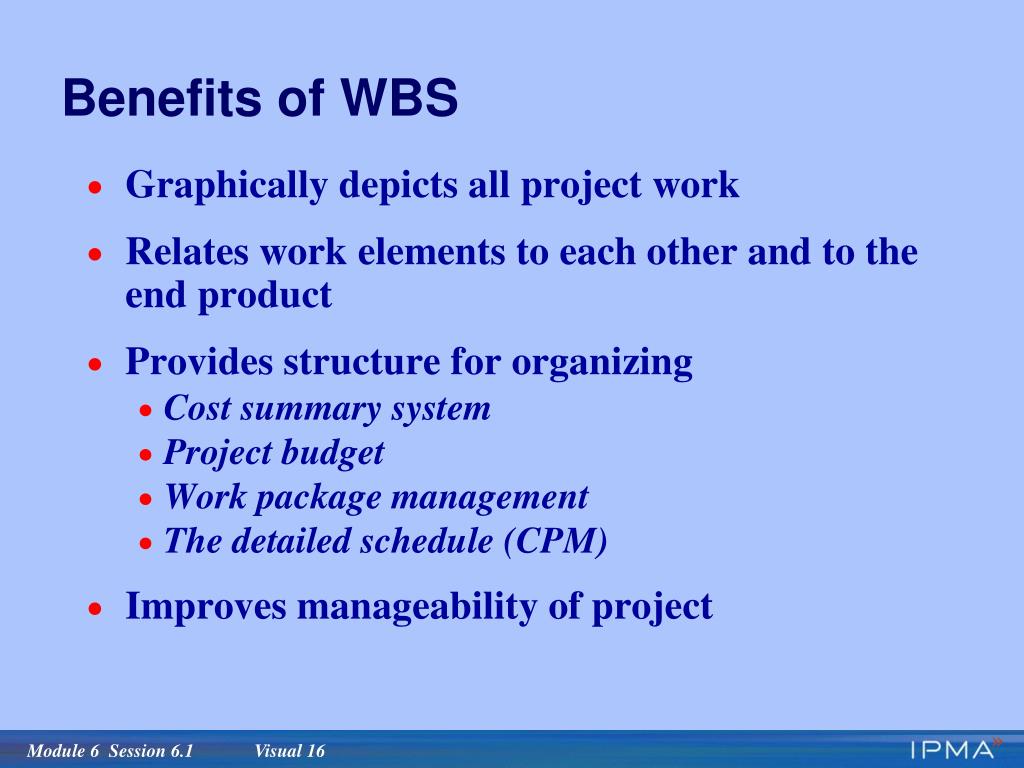 Benefits of WBS

• Graphically depicts all project work

• Relates work elements to each other and to the end product

• Provides structure for organizing
  • Cost summary system
  • Project budget
  • Work package management
  • The detailed schedule (CPM)

• Improves manageability of project

Module 6 Session 6.1 Visual 16

IPMA